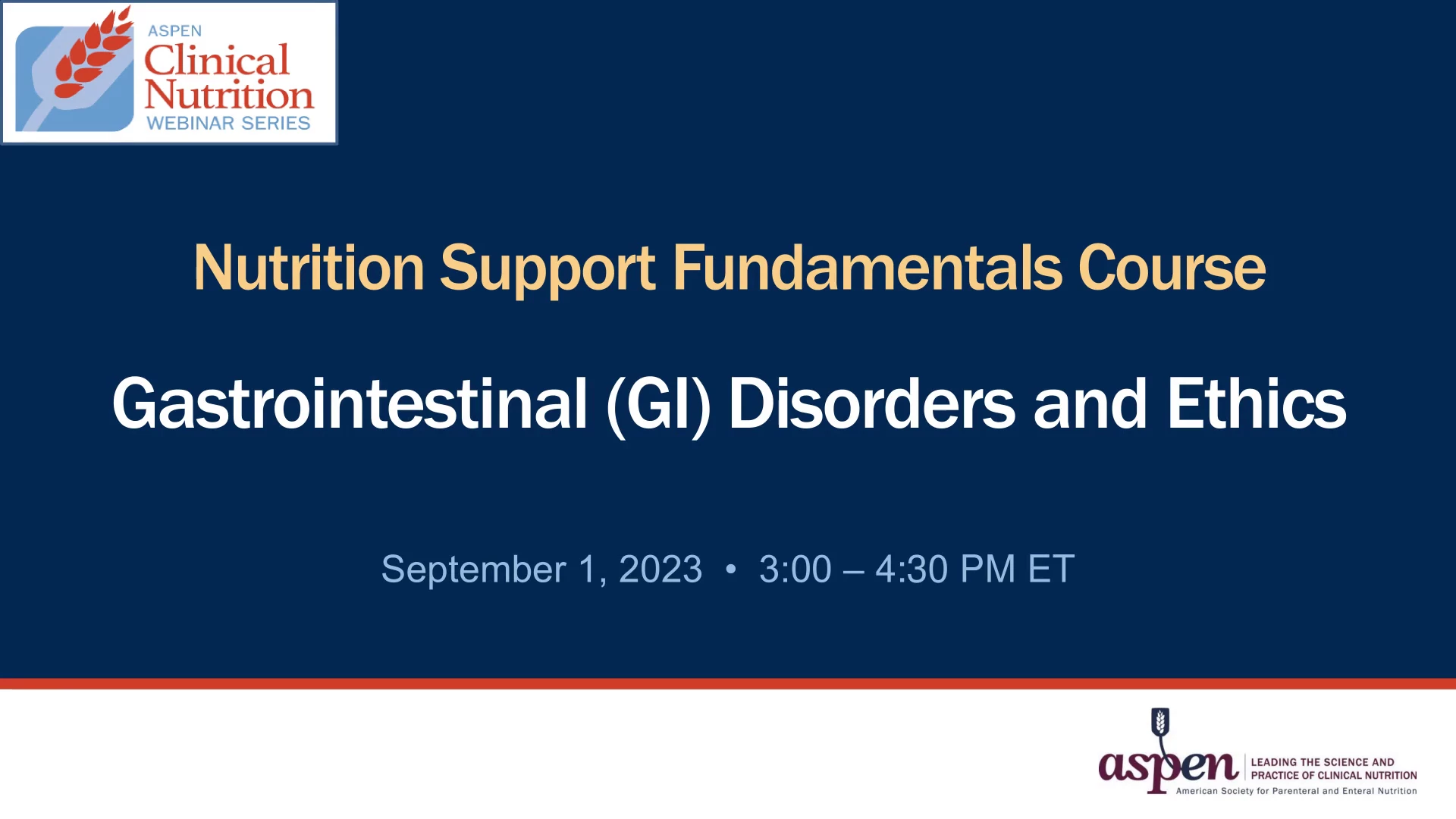 ASPEN
Clinical
Nutrition
WEBINAR SERIES

Nutrition Support Fundamentals Course

Gastrointestinal (GI) Disorders and Ethics

September 1, 2023 • 3:00 – 4:30 PM ET

aspen
LEADING THE SCIENCE AND PRACTICE OF CLINICAL NUTRITION
American Society for Parenteral and Enteral Nutrition